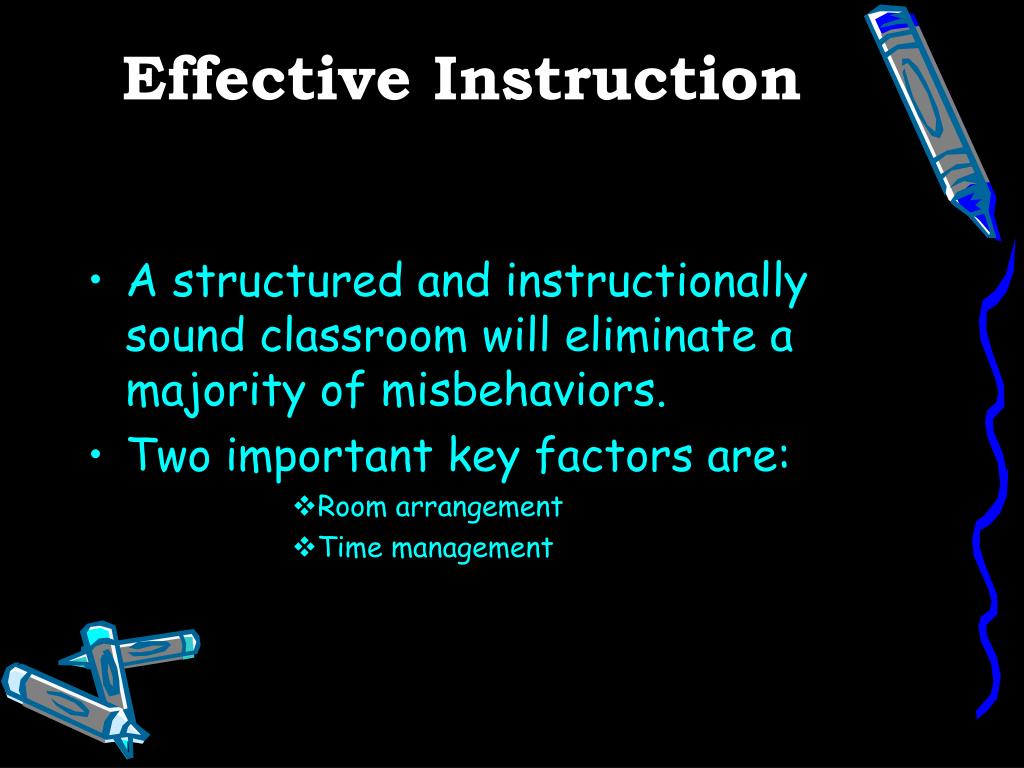 Effective Instruction

• A structured and instructionally sound classroom will eliminate a majority of misbehaviors.
• Two important key factors are:
❖Room arrangement
❖Time management